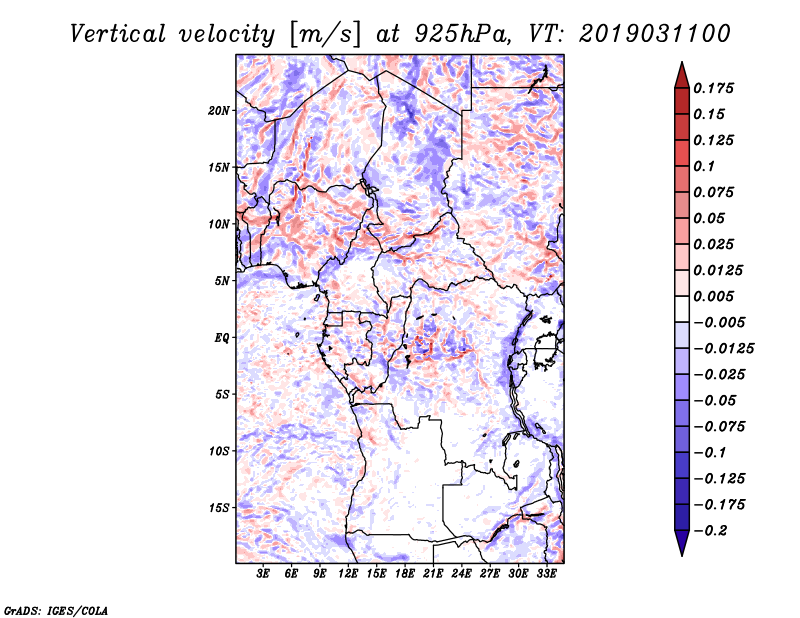 Vertical velocity [m/s] at 925hPa, VT: 2019031100

20N
15N
10N
5N
EQ
5S
10S
15S

3E 6E 9E 12E 15E 18E 21E 24E 27E 30E 33E

0.175
0.15
0.125
0.1
0.075
0.05
0.025
0.0125
0.005
−0.005
−0.0125
−0.025
−0.05
−0.075
−0.1
−0.125
−0.175
−0.2

GrADS: IGES/COLA